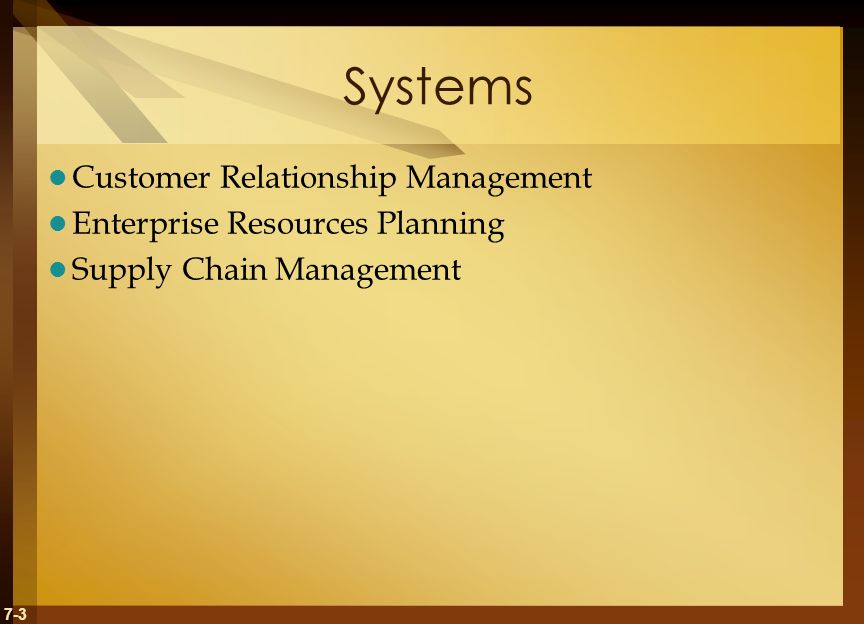 Systems

- Customer Relationship Management
- Enterprise Resources Planning
- Supply Chain Management

7-3